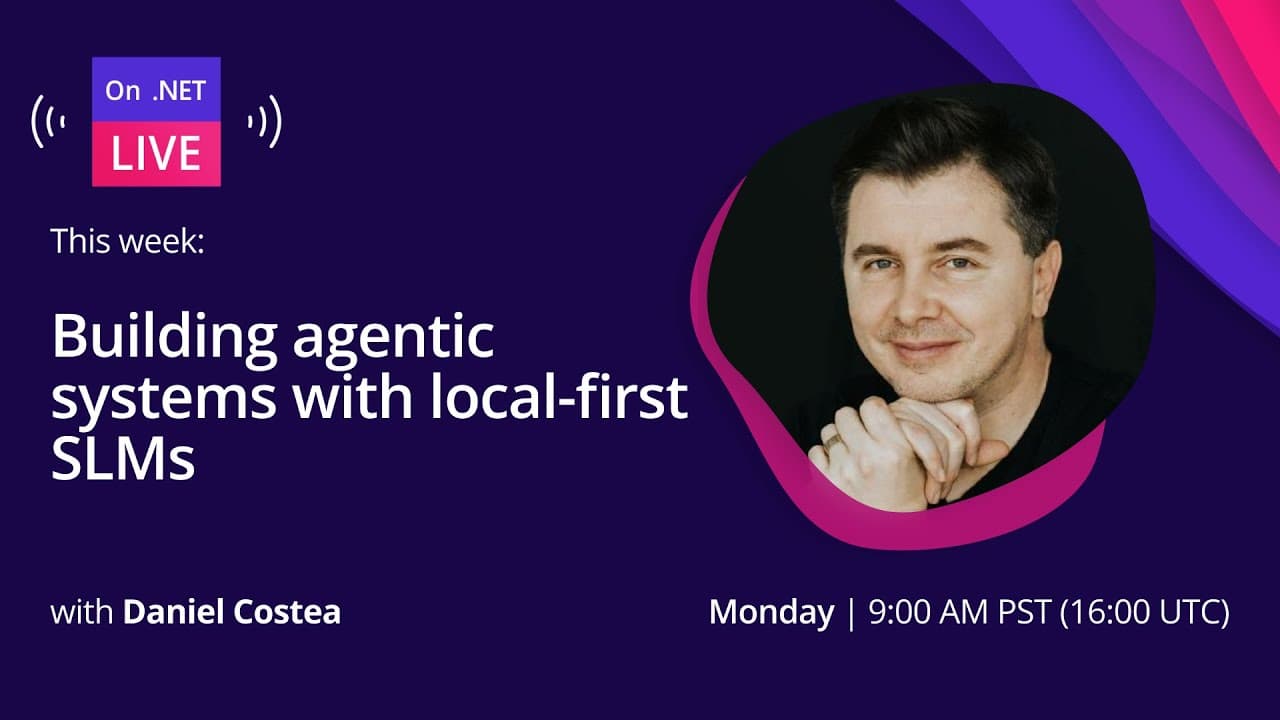 On .NET
LIVE

This week:

Building agentic systems with local-first SLMs

with Daniel Costea

Monday | 9:00 AM PST (16:00 UTC)